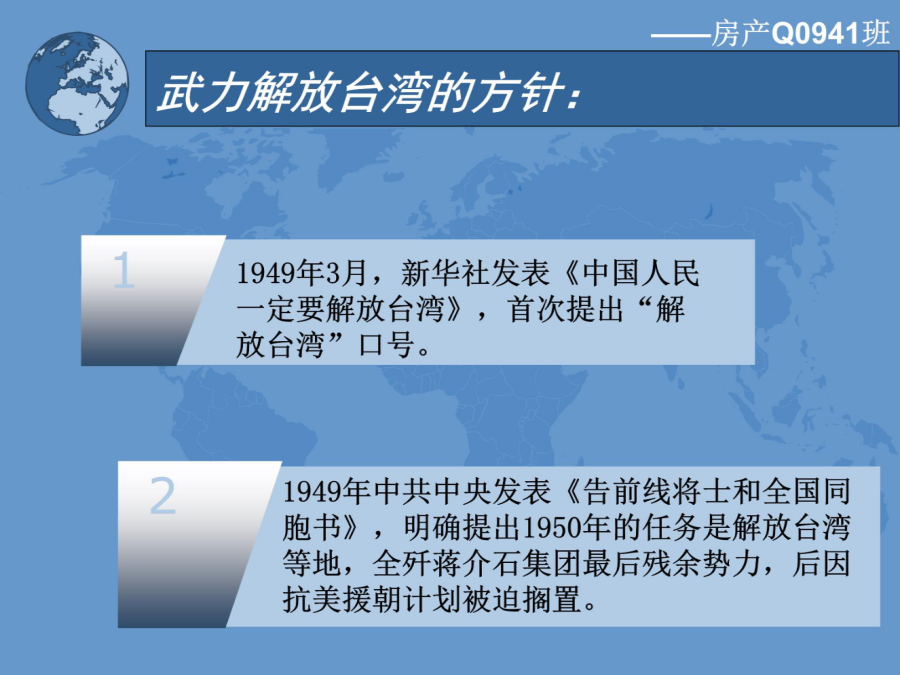 ——房产Q0941班

武力解放台湾的方针：

1

1949年3月，新华社发表《中国人民一定要解放台湾》，首次提出“解放台湾”口号。

2

1949年中共中央发表《告前线将士和全国同胞书》，明确提出1950年的任务是解放台湾等地，全歼蒋介石集团最后残余势力，后因抗美援朝计划被迫搁置。